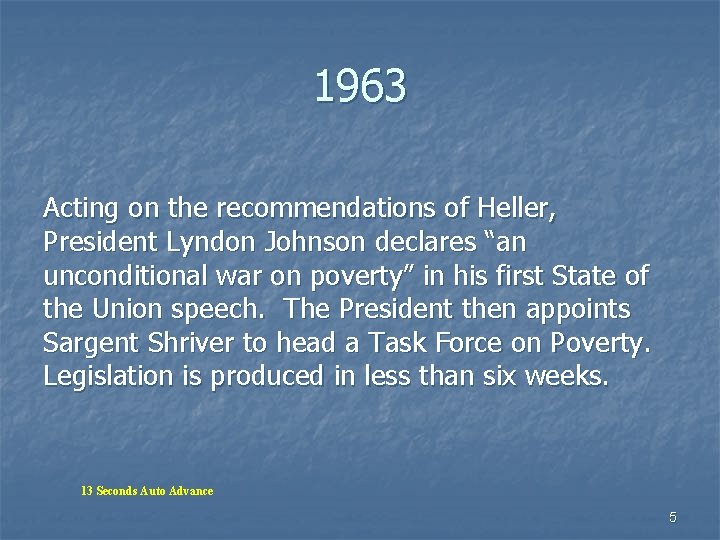 1963

Acting on the recommendations of Heller, President Lyndon Johnson declares “an unconditional war on poverty” in his first State of the Union speech.  The President then appoints Sargent Shriver to head a Task Force on Poverty. Legislation is produced in less than six weeks.

13 Seconds Auto Advance

5